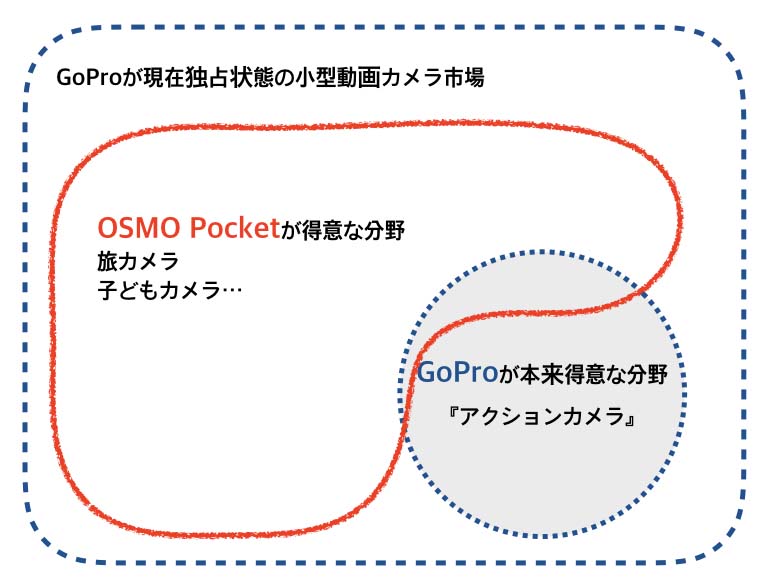 GoProが現在独占状態の小型動画カメラ市場

OSMO Pocketが得意な分野
旅カメラ
子どもカメラ…

GoProが本来得意な分野
『アクションカメラ』